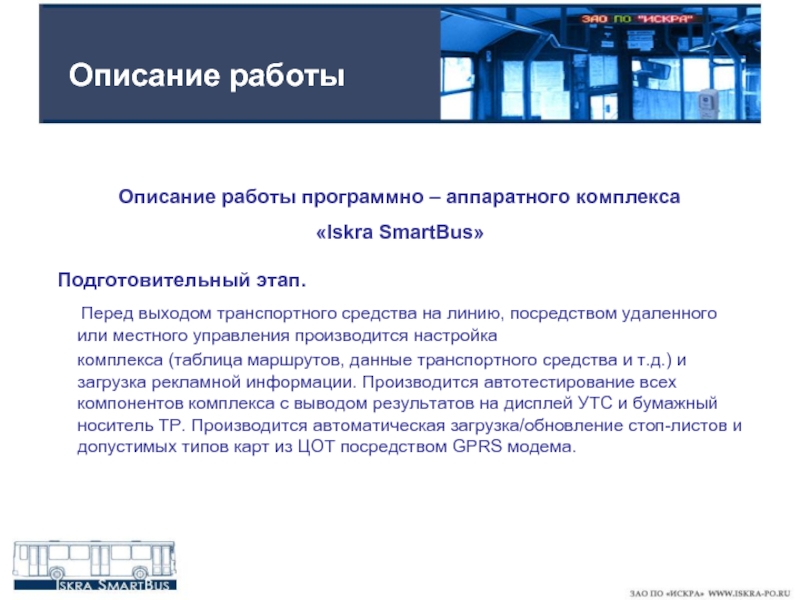 ЗАО ПО "ИСКРА"

Описание работы

Описание работы программно – аппаратного комплекса «Iskra SmartBus»

Подготовительный этап.

Перед выходом транспортного средства на линию, посредством удаленного или местного управления производится настройка комплекса (таблица маршрутов, данные транспортного средства и т.д.) и загрузка рекламной информации. Производится автотестирование всех компонентов комплекса с выводом результатов на дисплей УТС и бумажный носитель ТР. Производится автоматическая загрузка/обновление стоп-листов и допустимых типов карт из ЦОТ посредством GPRS модема.

ISKRA SMARTBUS

ЗАО ПО «ИСКРА» WWW.ISKRA-PO.RU